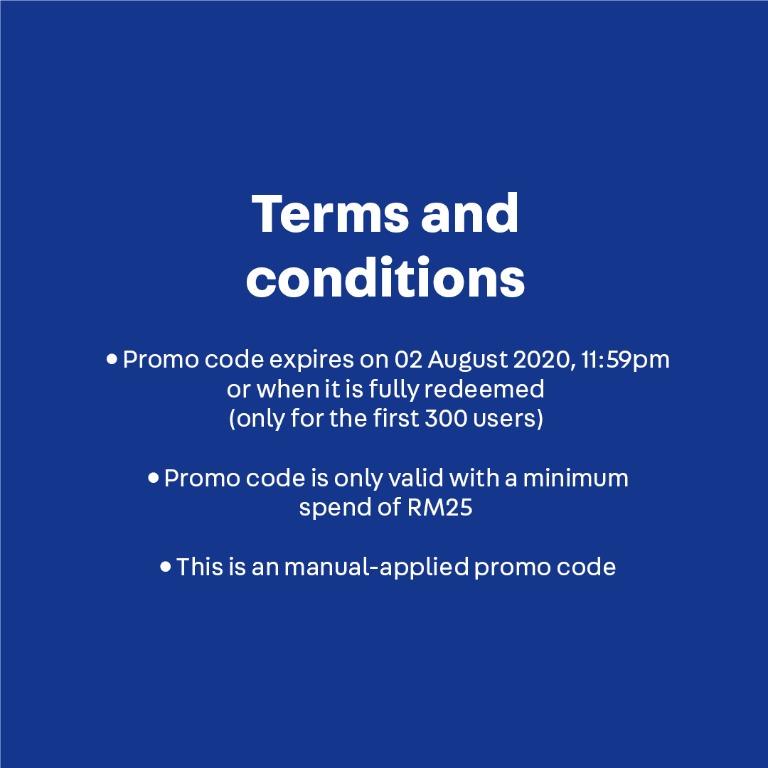 Terms and conditions

• Promo code expires on 02 August 2020, 11:59pm or when it is fully redeemed (only for the first 300 users)

• Promo code is only valid with a minimum spend of RM25

• This is an manual-applied promo code